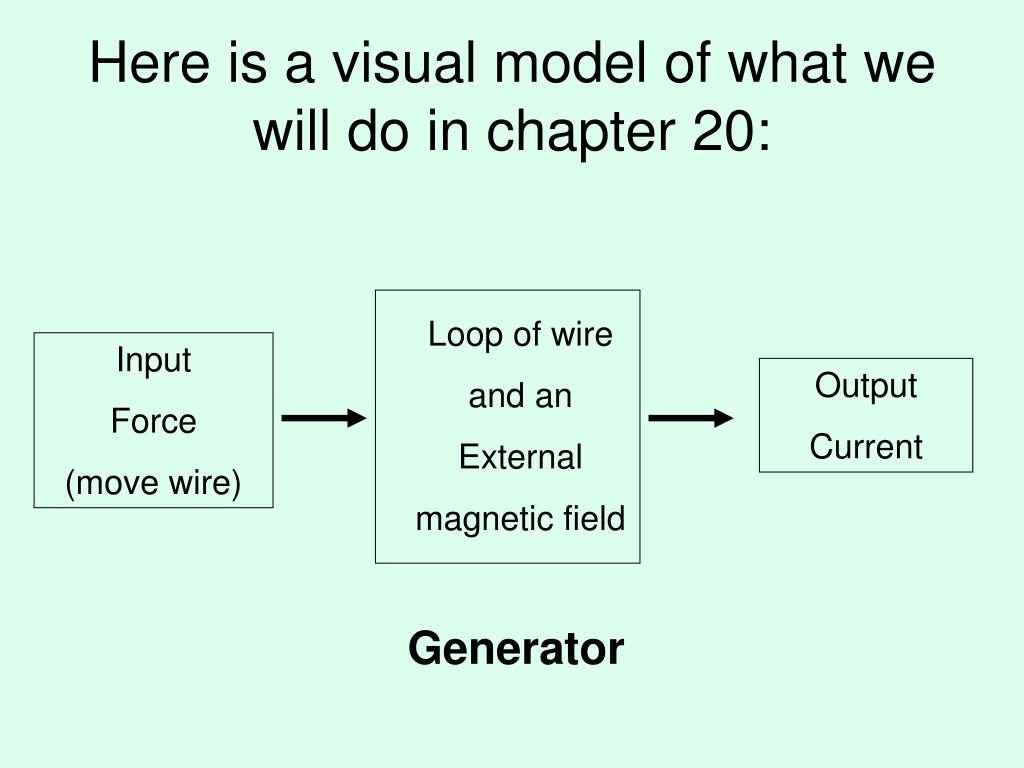 Here is a visual model of what we will do in chapter 20:

Input
Force
(move wire)

Loop of wire
and an
External
magnetic field

Output
Current

Generator